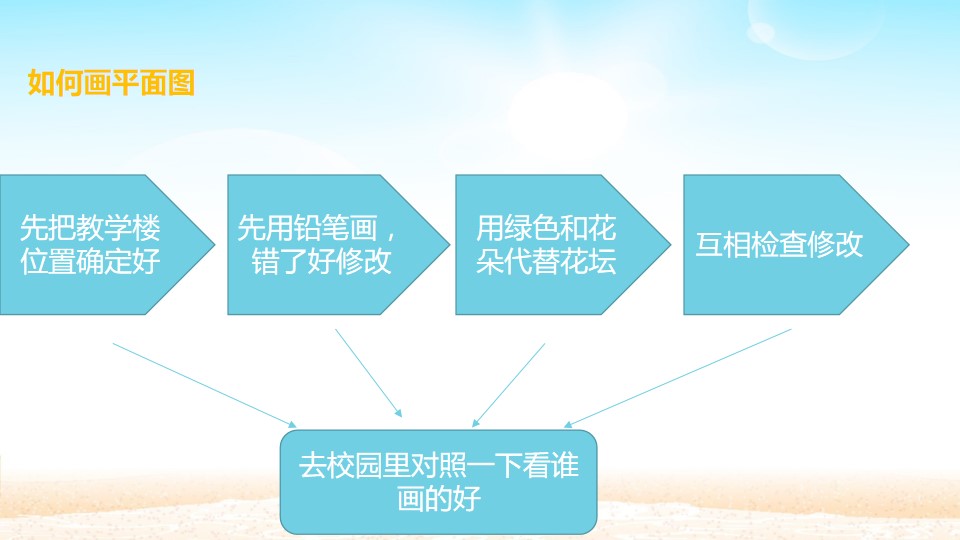 如何画平面图

先把教学楼位置确定好

先用铅笔画，错了好修改

用绿色和花朵代替花坛

互相检查修改

去校园里对照一下看谁画的好